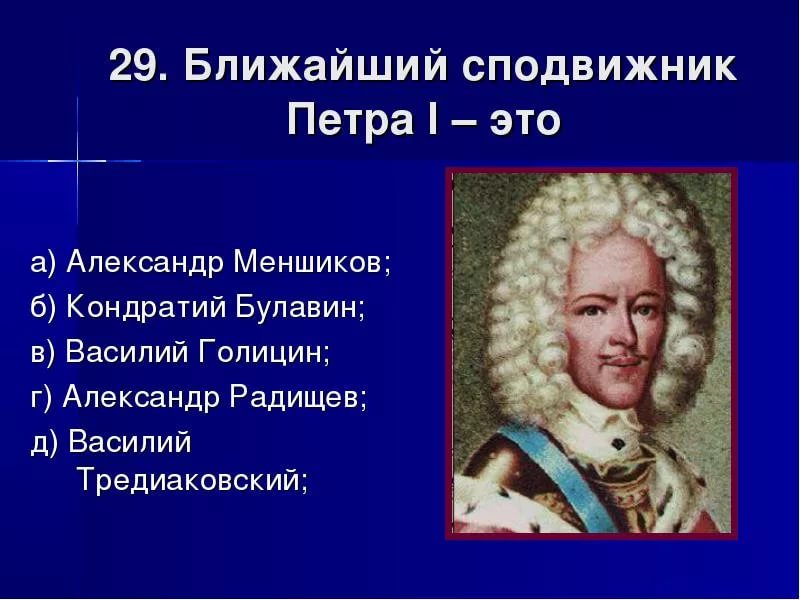 29. Ближайший сподвижник Петра I – это

а) Александр Меншиков;
б) Кондратий Булавин;
в) Василий Голицин;
г) Александр Радищев;
д) Василий Тредиаковский;